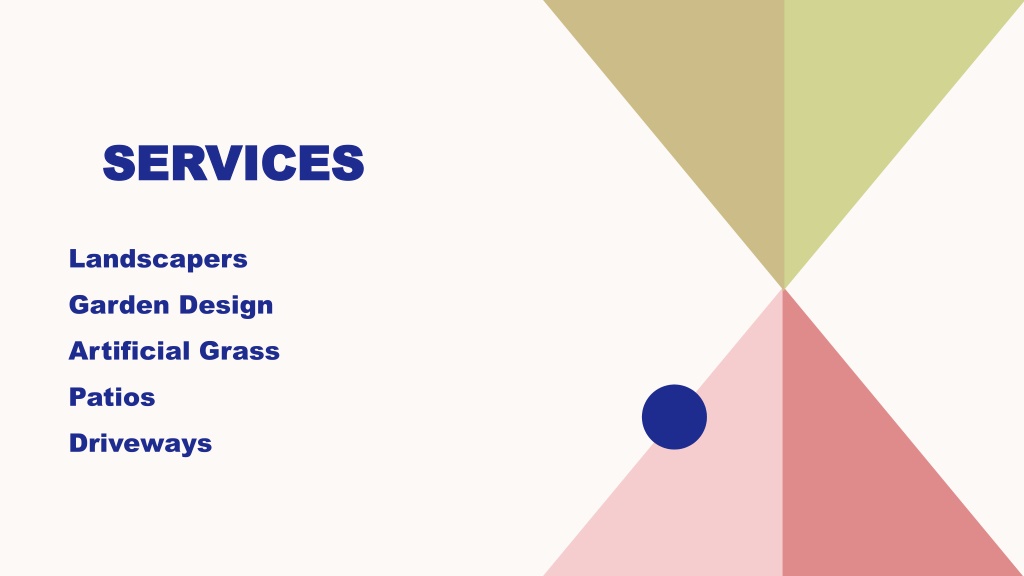 SERVICES

Landscapers
Garden Design
Artificial Grass
Patios
Driveways